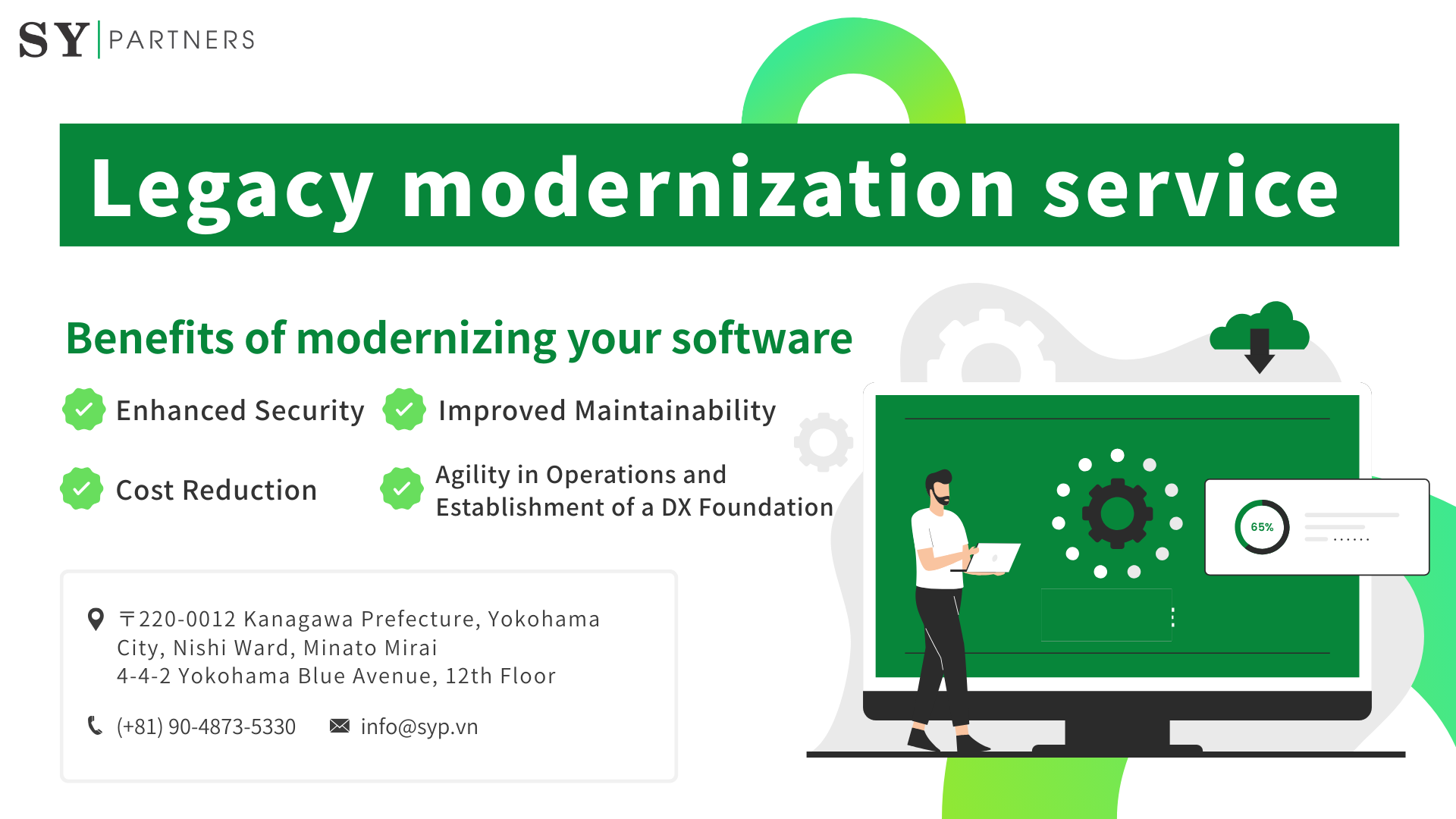 SY | PARTNERS

Legacy modernization service

Benefits of modernizing your software

Enhanced Security

Improved Maintainability

Cost Reduction

Agility in Operations and Establishment of a DX Foundation

〒220-0012 Kanagawa Prefecture, Yokohama City, Nishi Ward, Minato Mirai
4-4-2 Yokohama Blue Avenue, 12th Floor

(+81) 90-4873-5330

info@syp.vn

65%